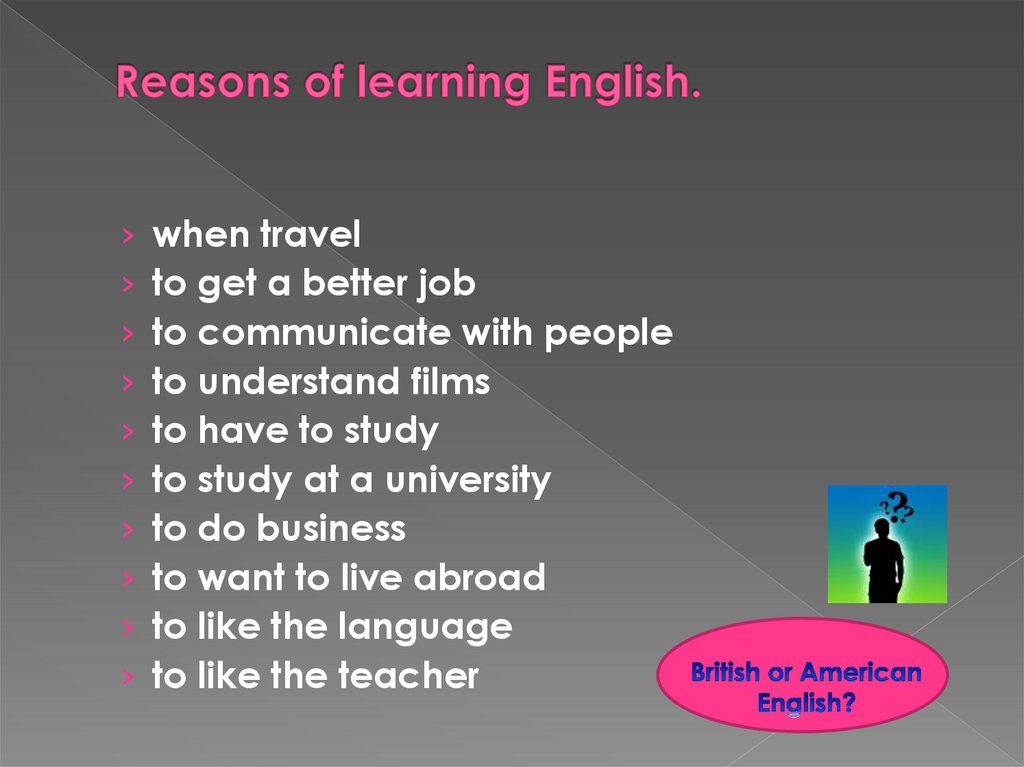 Reasons of learning English.

› when travel
› to get a better job
› to communicate with people
› to understand films
› to have to study
› to study at a university
› to do business
› to want to live abroad
› to like the language
› to like the teacher

???

British or American English?